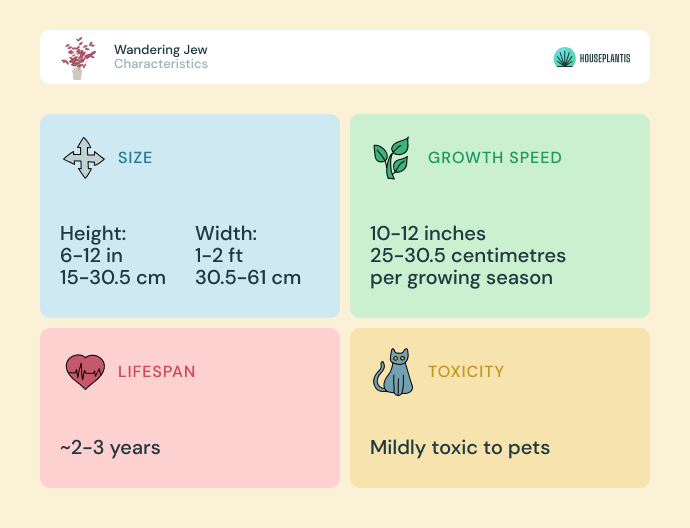 Wandering Jew
Characteristics

HOUSEPLANTIS

SIZE

Height:
6-12 in
15-30.5 cm

Width:
1-2 ft
30.5-61 cm

GROWTH SPEED

10-12 inches
25-30.5 centimetres
per growing season

LIFESPAN

~2-3 years

TOXICITY

Mildly toxic to pets